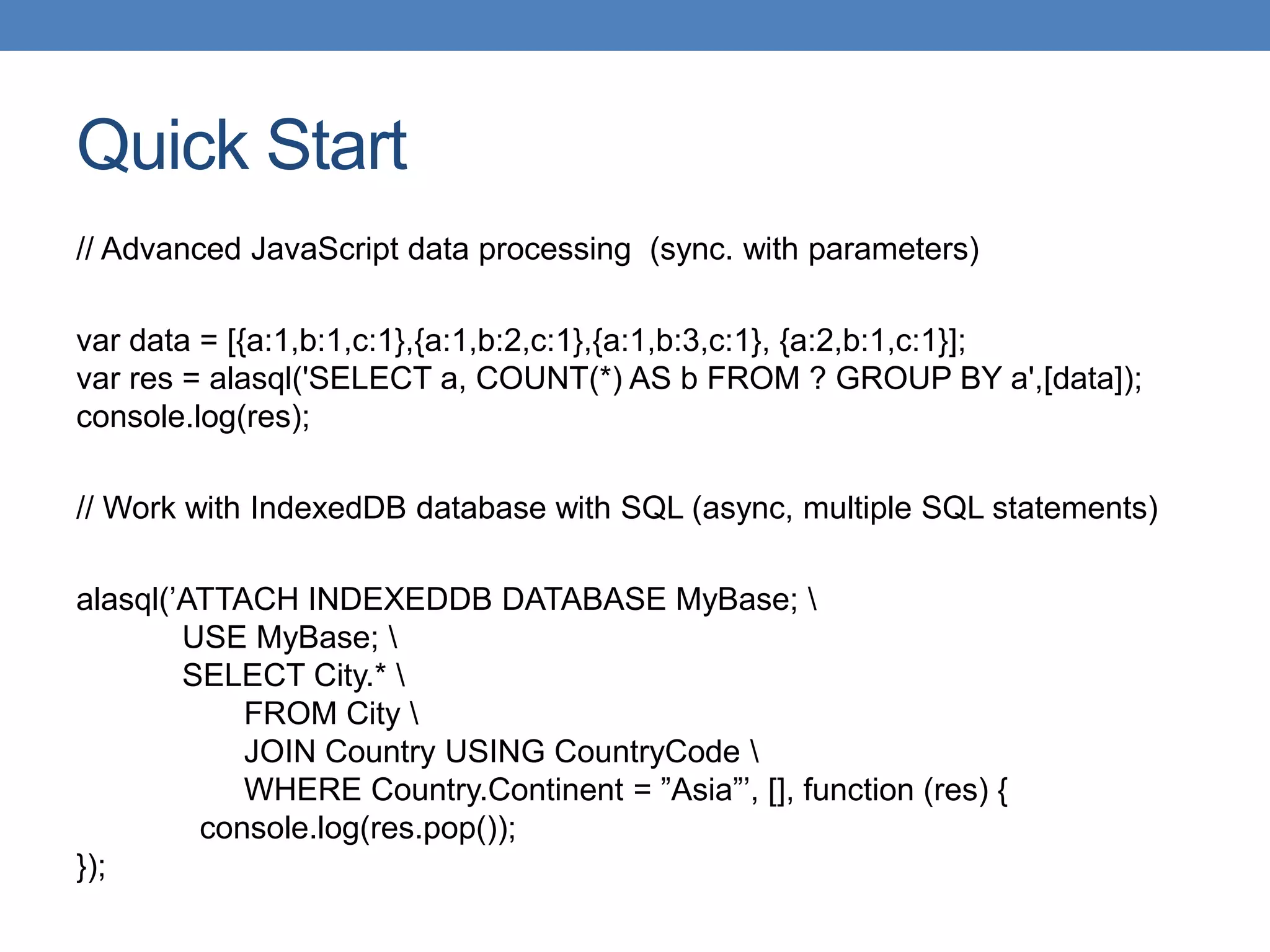 Quick Start

// Advanced JavaScript data processing (sync. with parameters)

var data = [{a:1,b:1,c:1},{a:1,b:2,c:1},{a:1,b:3,c:1}, {a:2,b:1,c:1}];
var res = alasql('SELECT a, COUNT(*) AS b FROM ? GROUP BY a',[data]);
console.log(res);

// Work with IndexedDB database with SQL (async, multiple SQL statements)

alasql(’ATTACH INDEXEDDB DATABASE MyBase; \
USE MyBase; \
SELECT City.* \
FROM City \
JOIN Country USING CountryCode \
WHERE Country.Continent = ”Asia”’, [], function (res) {
console.log(res.pop());
});